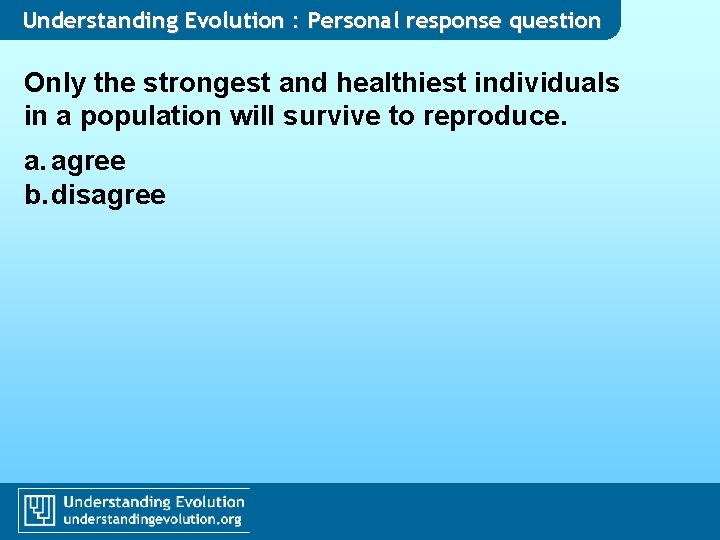 Understanding Evolution : Personal response question

Only the strongest and healthiest individuals in a population will survive to reproduce.

a. agree
b. disagree

Understanding Evolution
understandingevolution.org